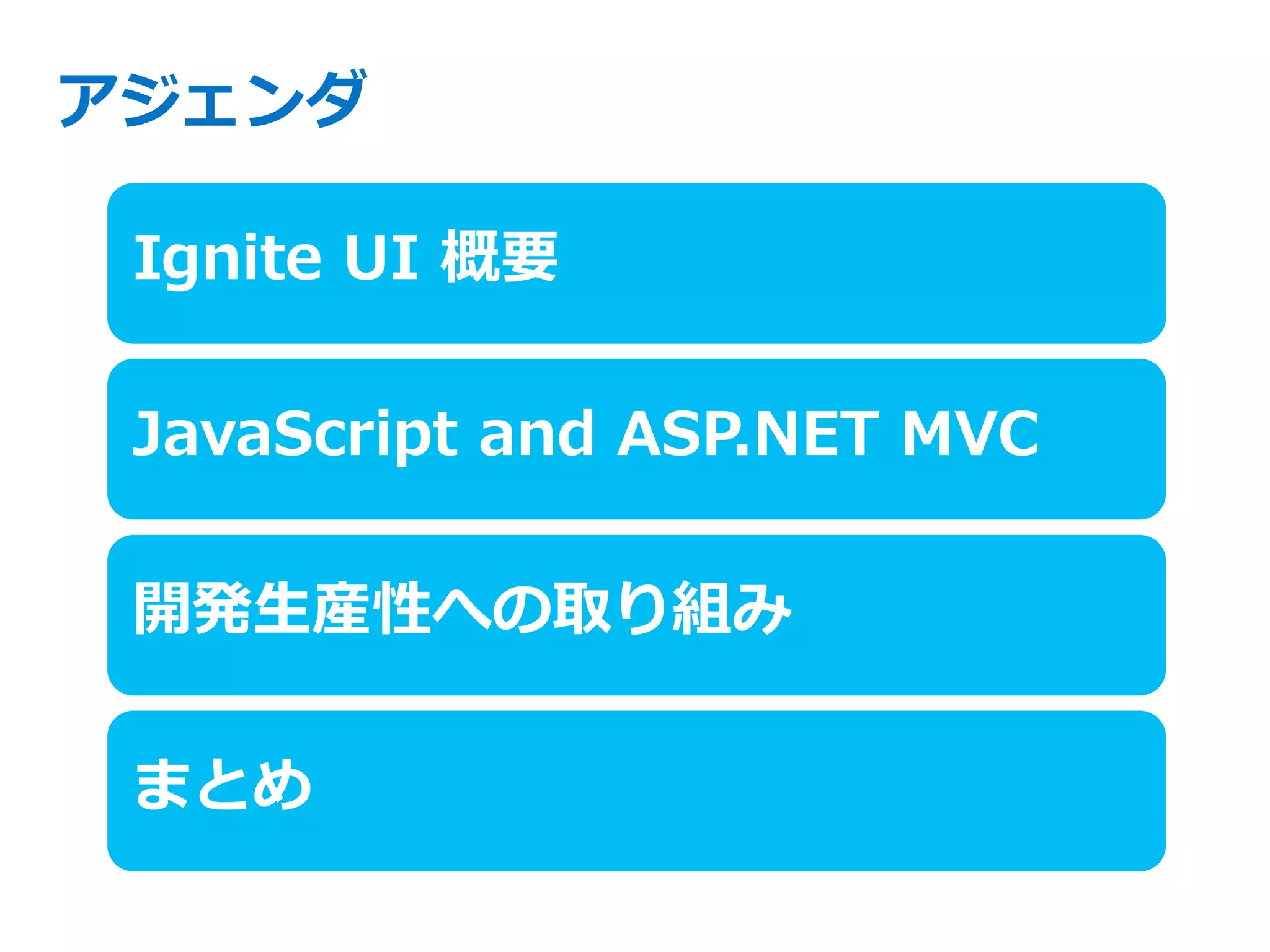 アジェンダ

Ignite UI 概要

JavaScript and ASP.NET MVC

開発生産性への取り組み

まとめ